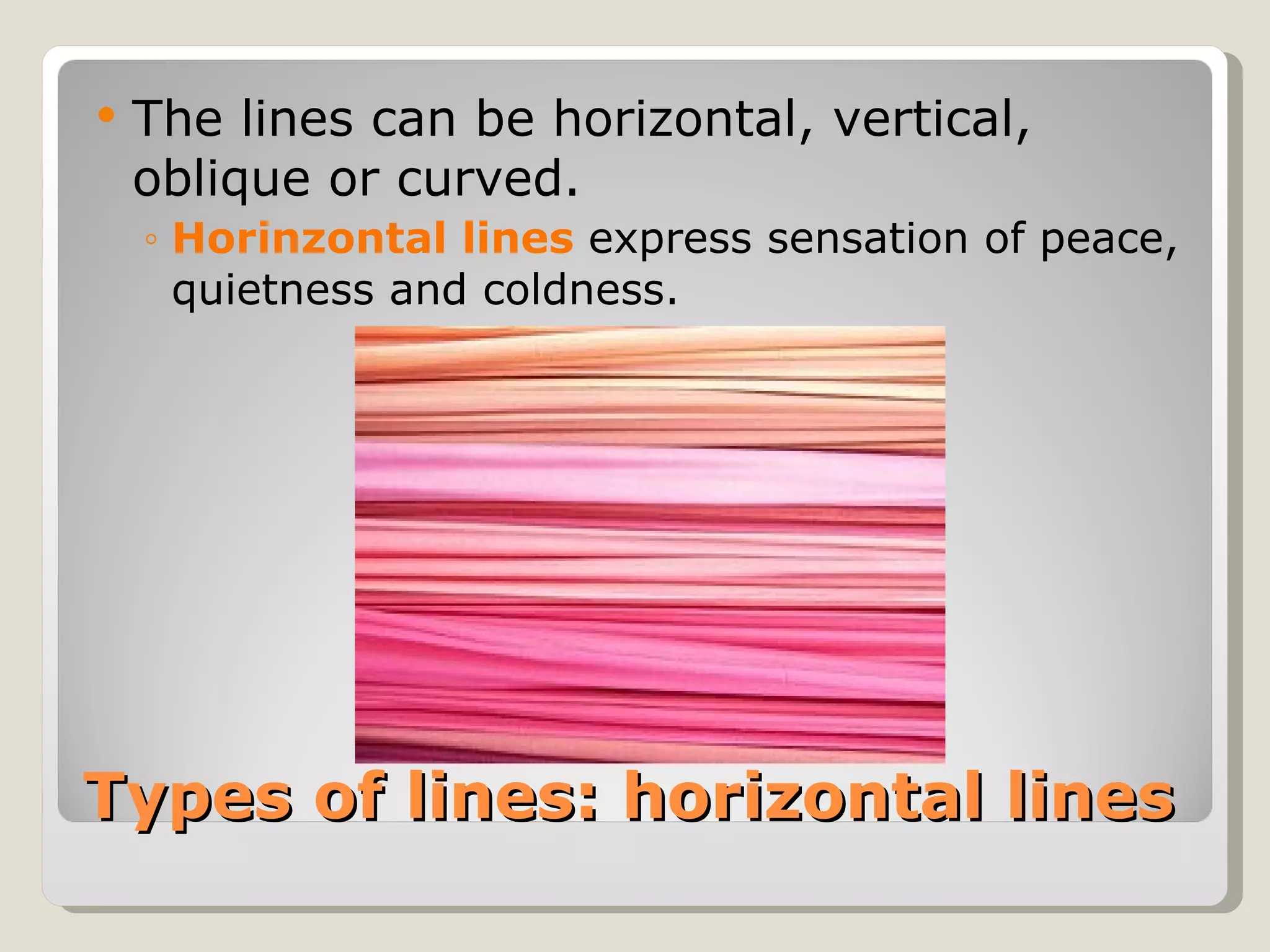 • The lines can be horizontal, vertical, oblique or curved.

◦ Horinzontal lines express sensation of peace, quietness and coldness.

Types of lines: horizontal lines